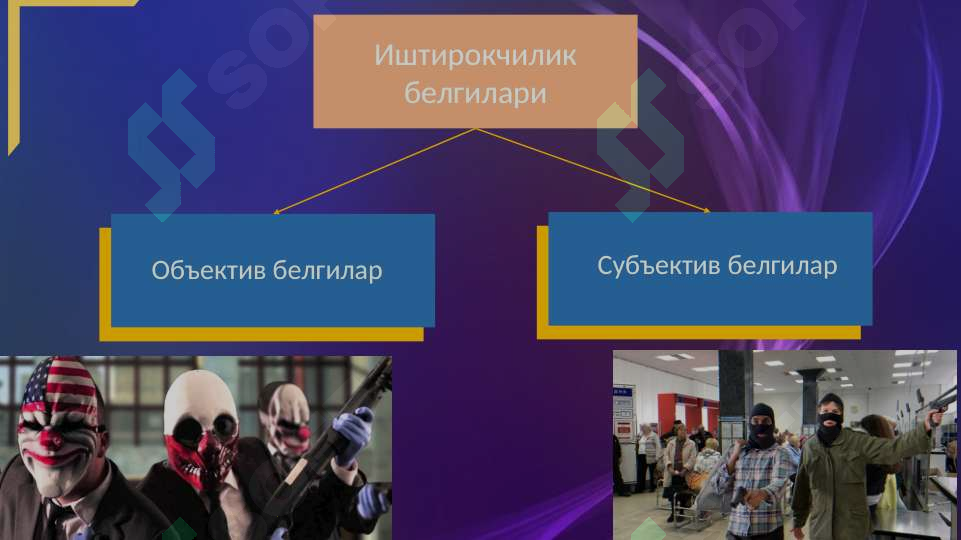 Иштирокчилик белгилари

Объектив белгилар

Субъектив белгилар